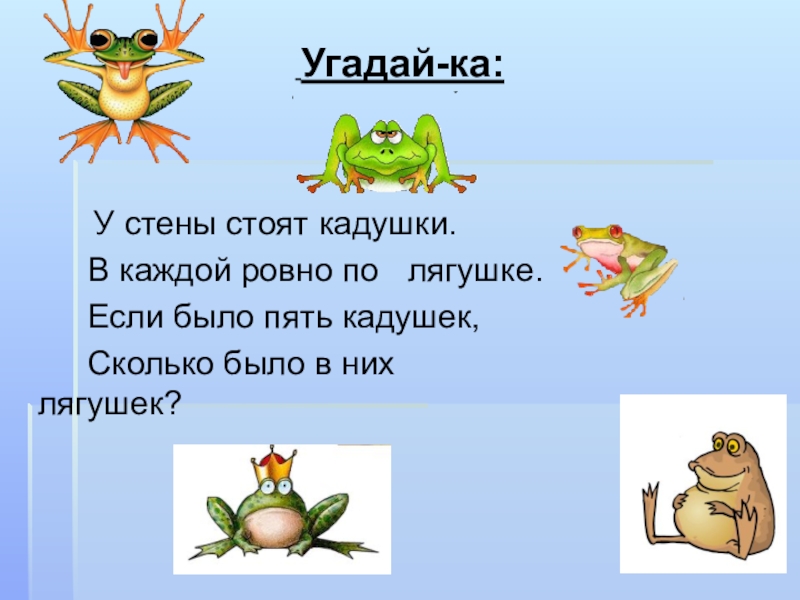 Угадай-ка:

У стены стоят кадушки.
В каждой ровно по лягушке.
Если было пять кадушек,
Сколько было в них лягушек?